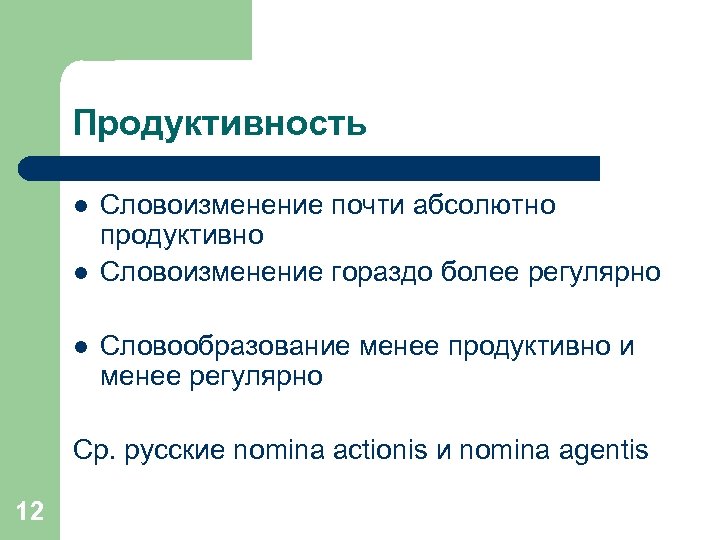 Продуктивность

- Словоизменение почти абсолютно продуктивно
- Словоизменение гораздо более регулярно

- Словообразование менее продуктивно и менее регулярно

Ср. русские nomina actionis и nomina agentis

12